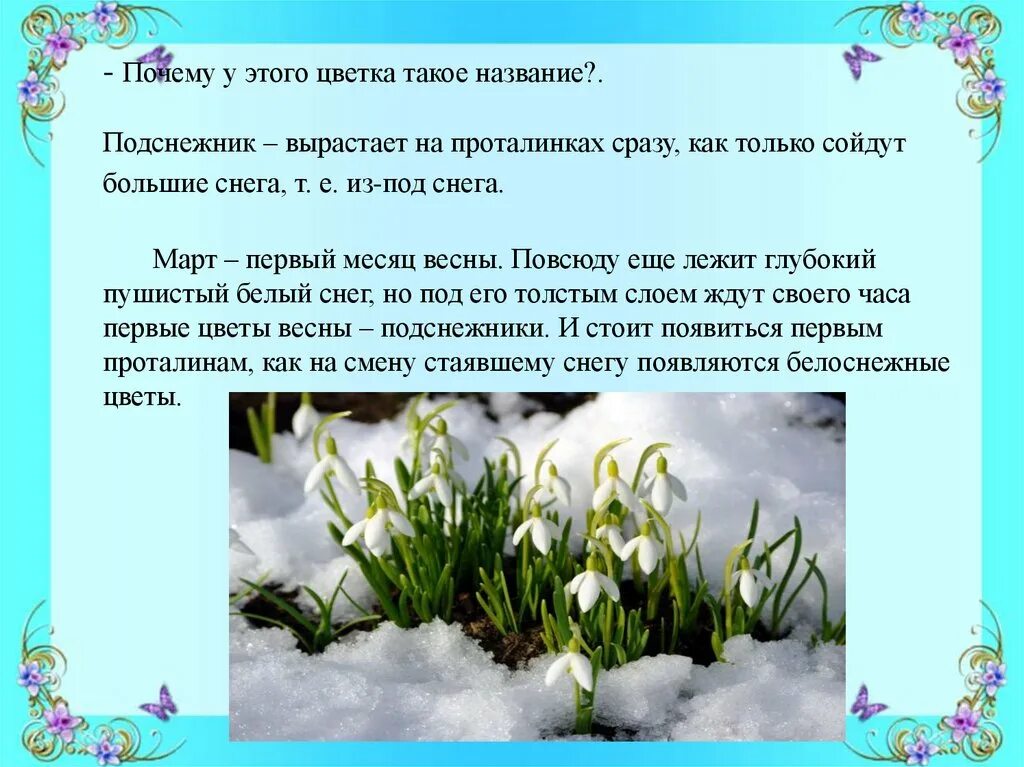 - Почему у этого цветка такое название?.

Подснежник – вырастает на проталинках сразу, как только сойдут большие снега, т. е. из-под снега.

Март – первый месяц весны. Повсюду еще лежит глубокий пушистый белый снег, но под его толстым слоем ждут своего часа первые цветы весны – подснежники. И стоит появиться первым проталинам, как на смену стаявшему снегу появляются белоснежные цветы.